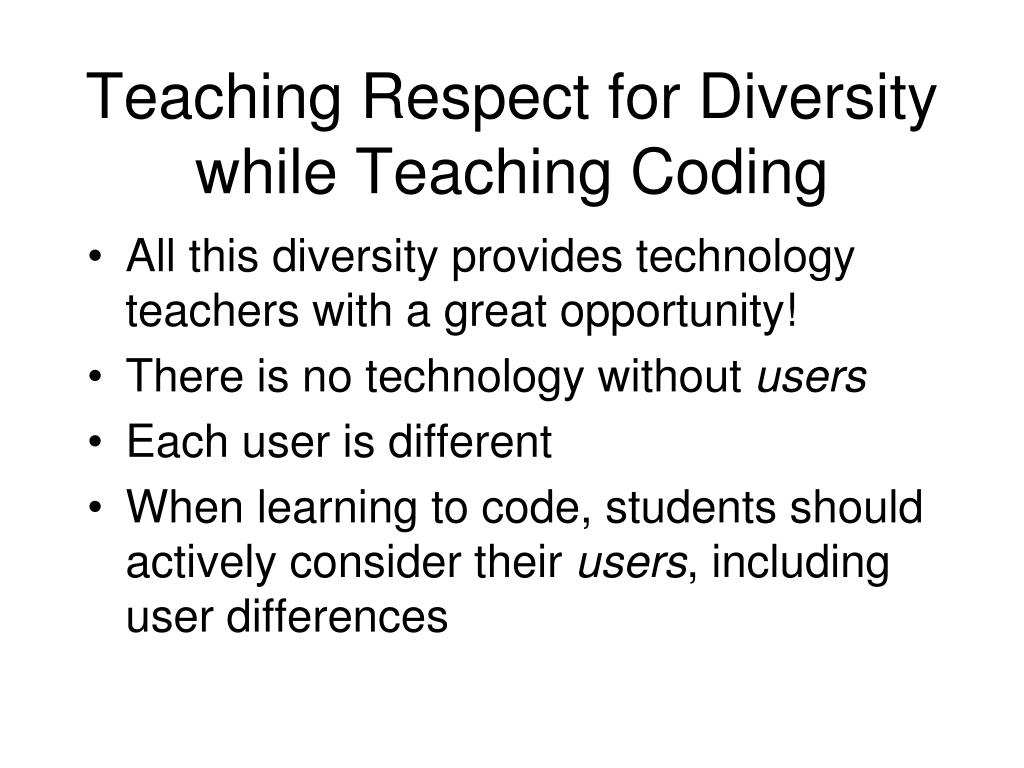 Teaching Respect for Diversity while Teaching Coding

• All this diversity provides technology teachers with a great opportunity!
• There is no technology without users
• Each user is different
• When learning to code, students should actively consider their users, including user differences